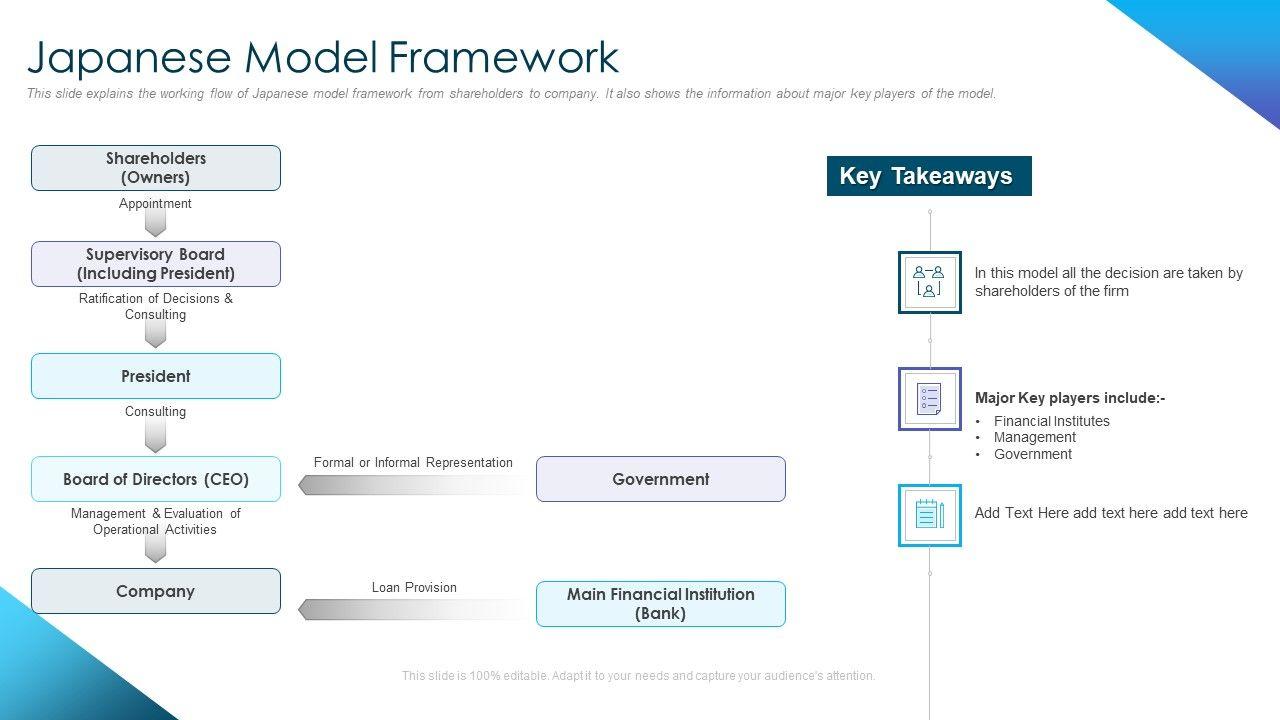 Japanese Model Framework

This slide explains the working flow of Japanese model framework from shareholders to company. It also shows the information about major key players of the model.

Shareholders (Owners)

Appointment

Supervisory Board (Including President)

Ratification of Decisions & Consulting

President

Consulting

Board of Directors (CEO)

Management & Evaluation of Operational Activities

Company

Formal or Informal Representation

Government

Loan Provision

Main Financial Institution (Bank)

Key Takeaways

In this model all the decision are taken by shareholders of the firm

Major Key players include:-
• Financial Institutes
• Management
• Government

Add Text Here add text here add text here

This slide is 100% editable. Adapt it to your needs and capture your audience's attention.